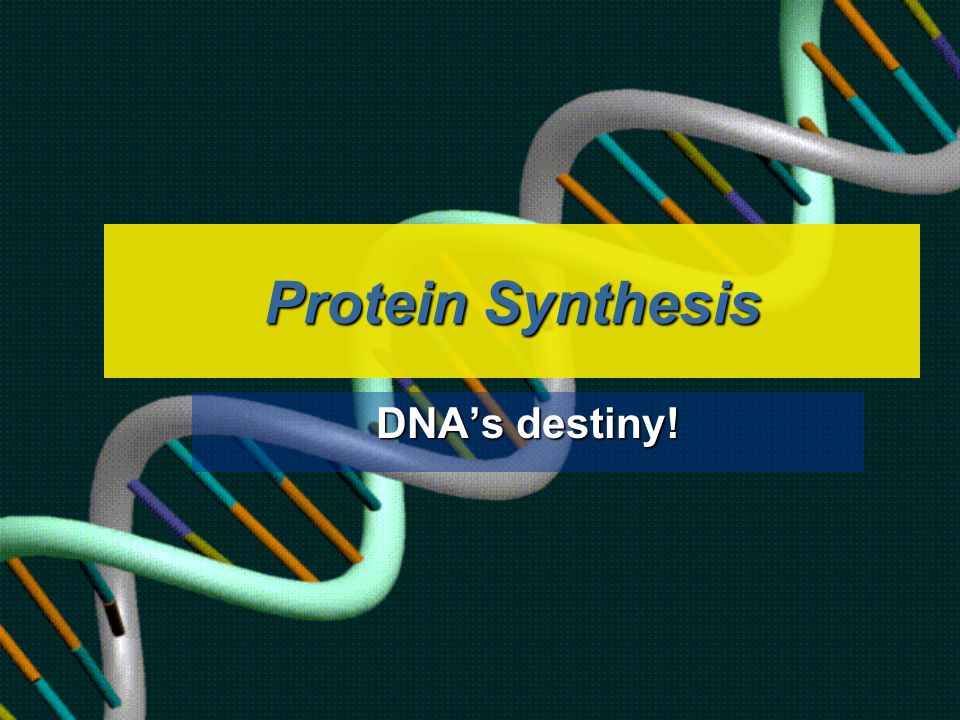 Protein Synthesis

DNA’s destiny!